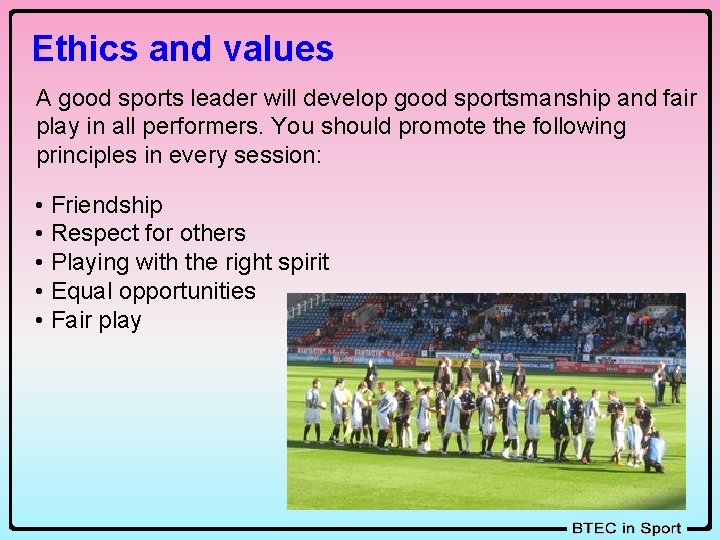 Ethics and values

A good sports leader will develop good sportsmanship and fair play in all performers. You should promote the following principles in every session:

• Friendship
• Respect for others
• Playing with the right spirit
• Equal opportunities
• Fair play

BTEC in Sport